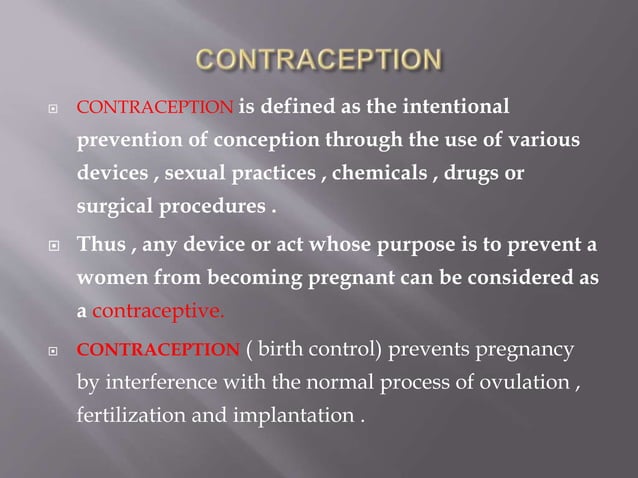 CONTRACEPTION

CONTRACEPTION is defined as the intentional prevention of conception through the use of various devices , sexual practices , chemicals , drugs or surgical procedures .

Thus , any device or act whose purpose is to prevent a women from becoming pregnant can be considered as a contraceptive.

CONTRACEPTION ( birth control) prevents pregnancy by interference with the normal process of ovulation , fertilization and implantation .